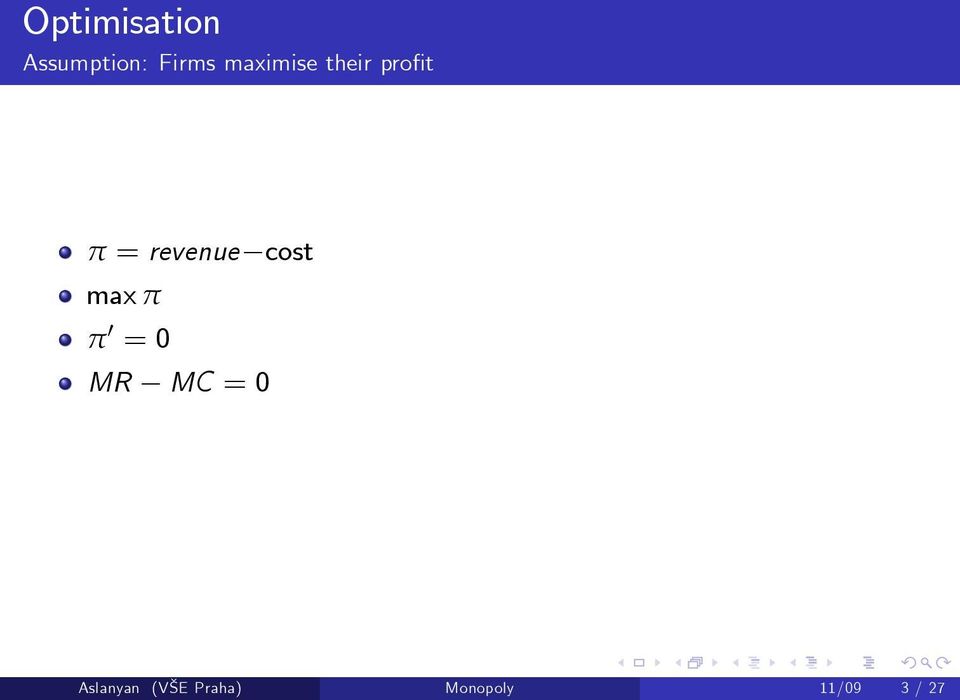 Optimisation
Assumption: Firms maximise their profit

- $\pi = revenue - \text{cost}$
- $\max \pi$
- $\pi' = 0$
- $MR - MC = 0$

Aslanyan (VŠE Praha) Monopoly 11/09 3 / 27